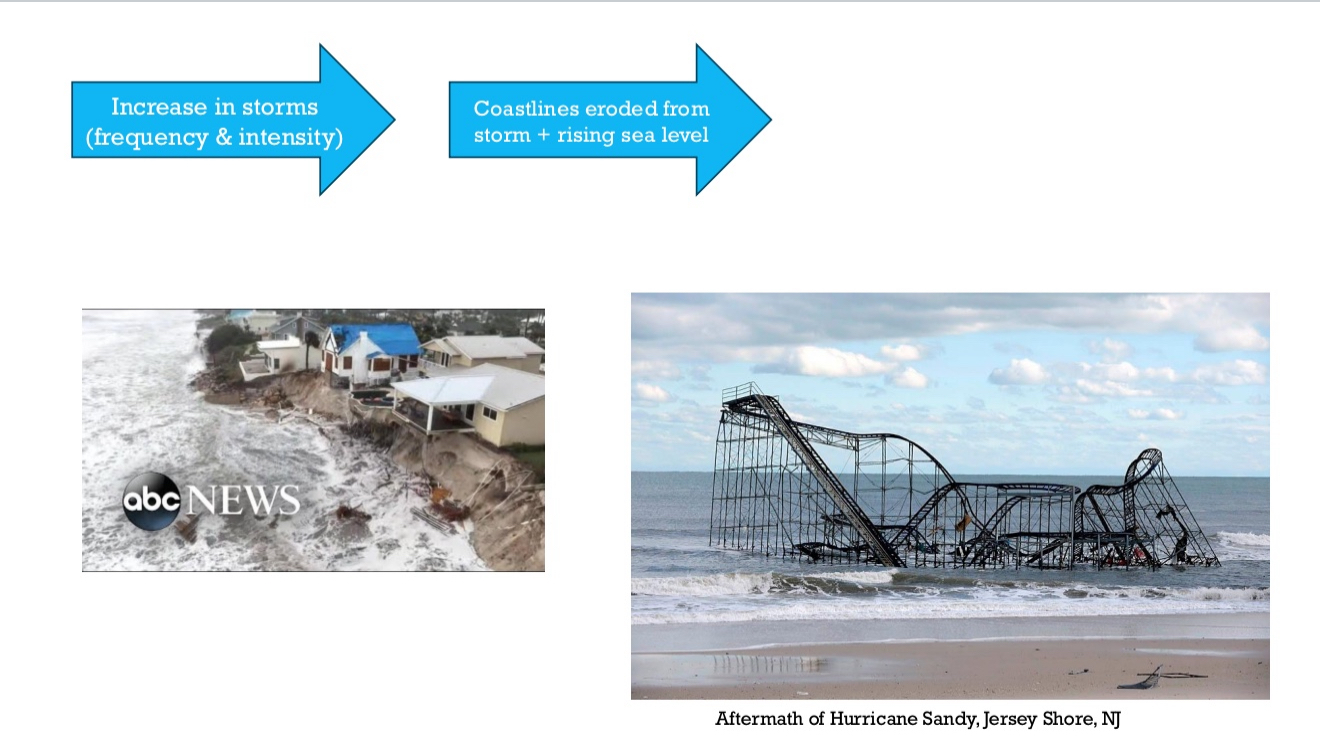 Increase in storms (frequency & intensity)

Coastlines eroded from storm + rising sea level

abc NEWS

Aftermath of Hurricane Sandy, Jersey Shore, NJ